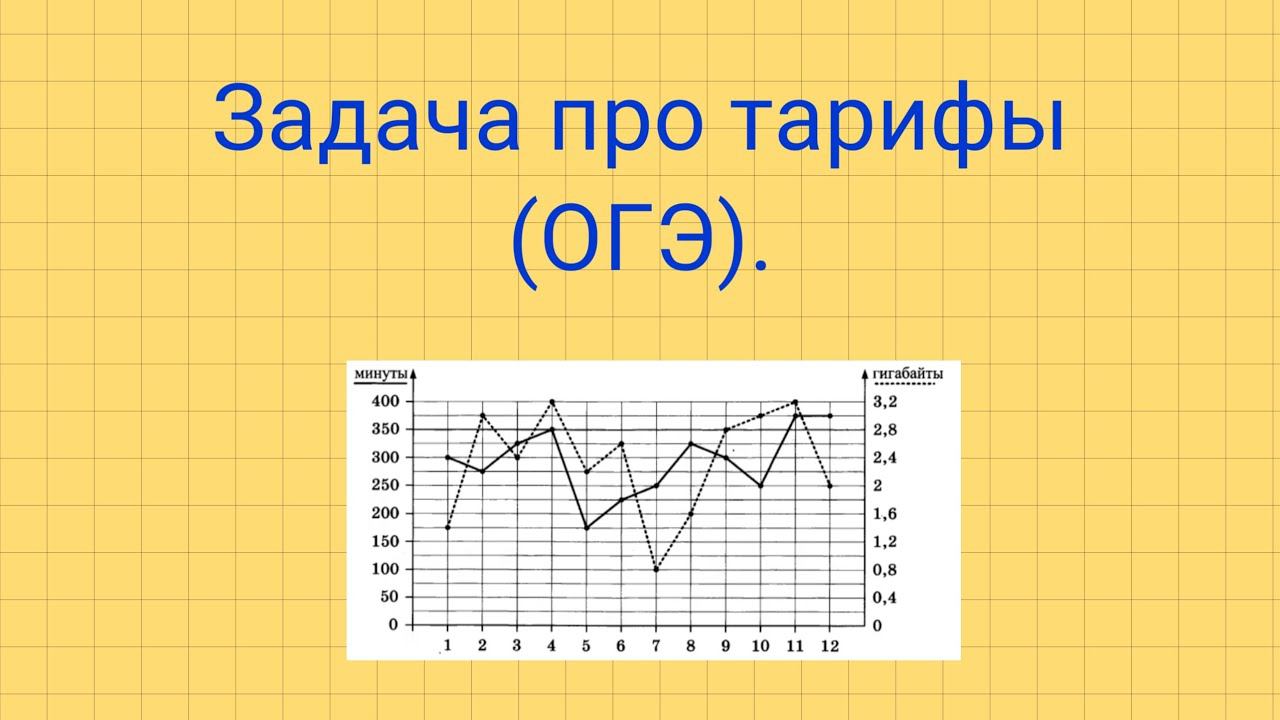 Задача про тарифы (ОГЭ).

минуты
400
350
300
250
200
150
100
50
0

гигабайты
3,2
2,8
2,4
2
1,6
1,2
0,8
0,4
0

1 2 3 4 5 6 7 8 9 10 11 12